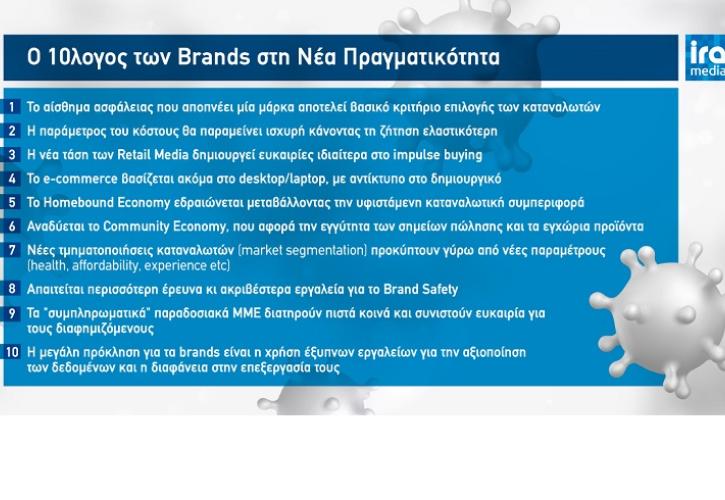 Ο 10λογος των Brands στη Νέα Πραγματικότητα

ira media

1 Το αίσθημα ασφάλειας που αποπνέει μία μάρκα αποτελεί βασικό κριτήριο επιλογής των καταναλωτών

2 Η παράμετρος του κόστους θα παραμείνει ισχυρή κάνοντας τη ζήτηση ελαστικότερη

3 Η νέα τάση των Retail Media δημιουργεί ευκαιρίες ιδιαίτερα στο impulse buying

4 Το e-commerce βασίζεται ακόμα στο desktop/laptop, με αντίκτυπο στο δημιουργικό

5 Το Homebound Economy εδραιώνεται μεταβάλλοντας την υφιστάμενη καταναλωτική συμπεριφορά

6 Αναδύεται το Community Economy, που αφορά την εγγύτητα των σημείων πώλησης και τα εγχώρια προϊόντα

7 Νέες τμηματοποιήσεις καταναλωτών (market segmentation) προκύπτουν γύρω από νέες παραμέτρους (health, affordability, experience etc)

8 Απαιτείται περισσότερη έρευνα κι ακριβέστερα εργαλεία για το Brand Safety

9 Τα "συμπληρωματικά" παραδοσιακά ΜΜΕ διατηρούν πιστά κοινά και συνιστούν ευκαιρία για τους διαφημιζόμενους

10 Η μεγάλη πρόκληση για τα brands είναι η χρήση έξυπνων εργαλείων για την αξιοποίηση των δεδομένων και η διαφάνεια στην επεξεργασία τους